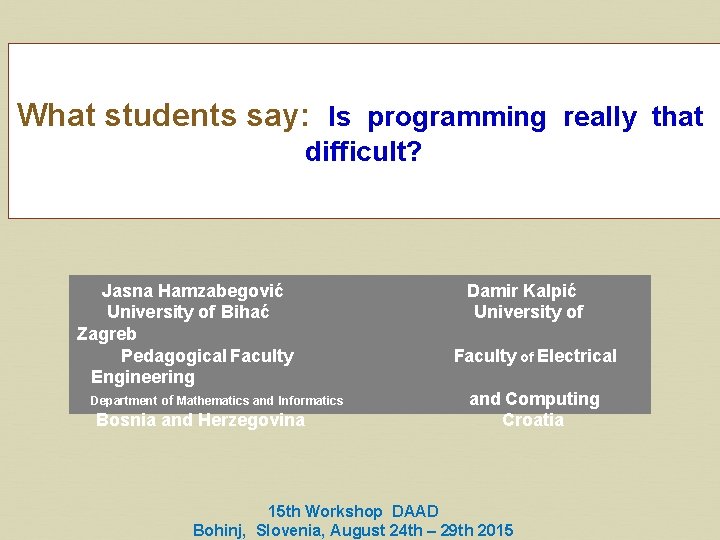 What students say: Is programming really that difficult?

Jasna Hamzabegović Damir Kalpić
University of Bihać University of
Zagreb
Pedagogical Faculty Faculty of Electrical
Engineering
Department of Mathematics and Informatics and Computing
Bosnia and Herzegovina Croatia

15th Workshop DAAD
Bohinj, Slovenia, August 24th – 29th 2015